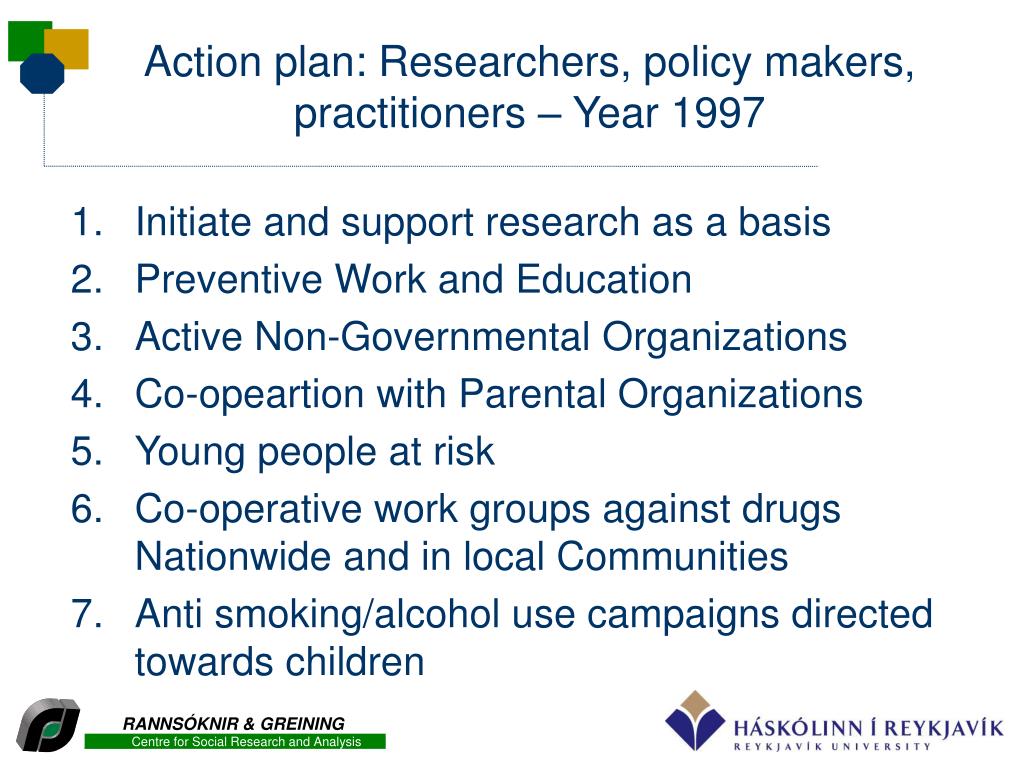 Action plan: Researchers, policy makers, practitioners – Year 1997

1. Initiate and support research as a basis
2. Preventive Work and Education
3. Active Non-Governmental Organizations
4. Co-opeartion with Parental Organizations
5. Young people at risk
6. Co-operative work groups against drugs Nationwide and in local Communities
7. Anti smoking/alcohol use campaigns directed towards children

RANNSÓKNIR & GREINING
Centre for Social Research and Analysis

HÁSKÓLINN Í REYKJAVÍK
REYKJAVÍK UNIVERSITY